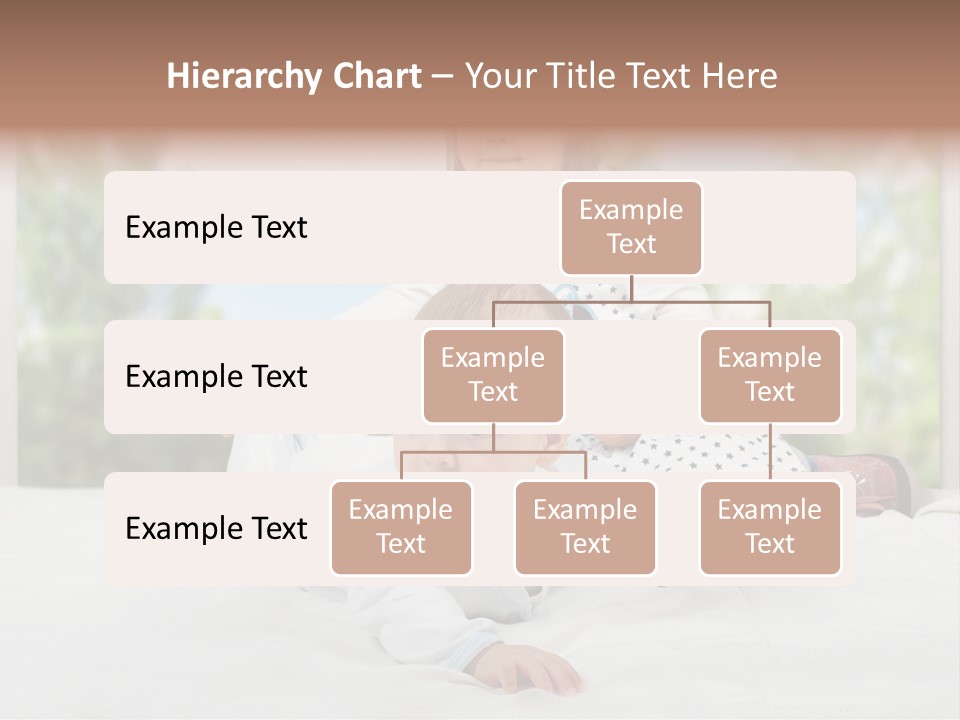 Hierarchy Chart – Your Title Text Here

Example Text

Example Text

Example Text

Example Text

Example Text

Example Text

Example Text

Example Text

Example Text